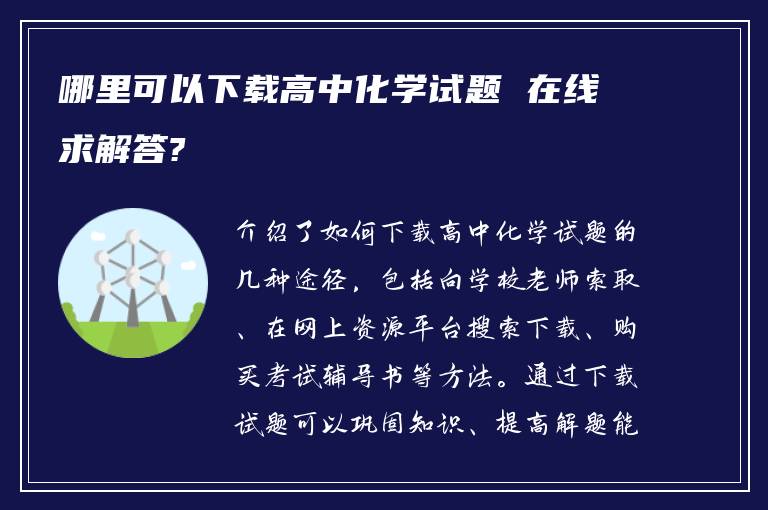 哪里可以下载高中化学试题 在线求解答?

介绍了如何下载高中化学试题的几种途径，包括向学校老师索取、在网上资源平台搜索下载、购买考试辅导书等方法。通过下载试题可以巩固知识、提高解题能